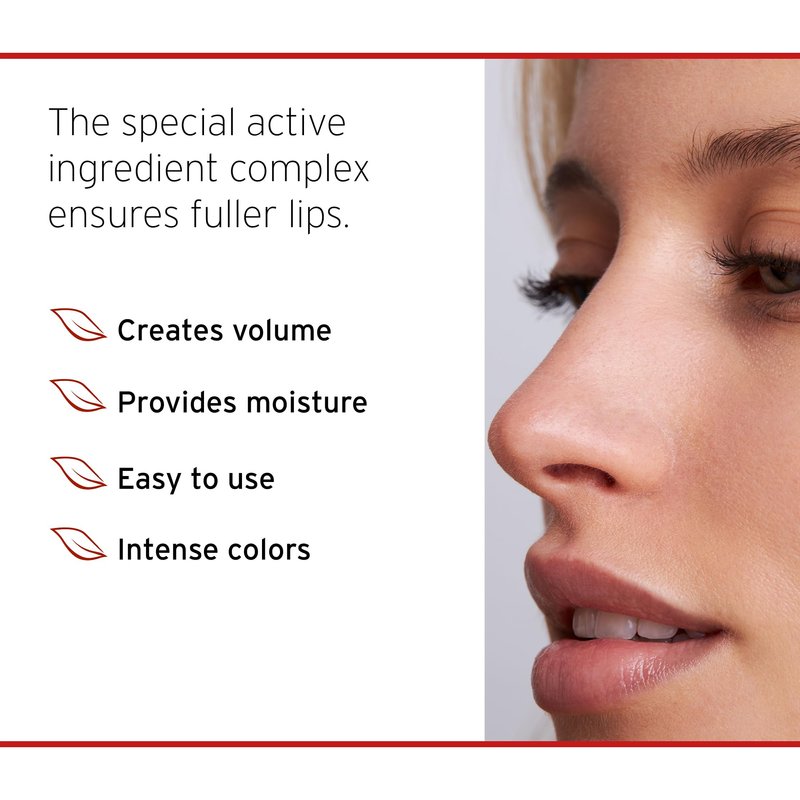 The special active ingredient complex ensures fuller lips.

Creates volume

Provides moisture

Easy to use

Intense colors